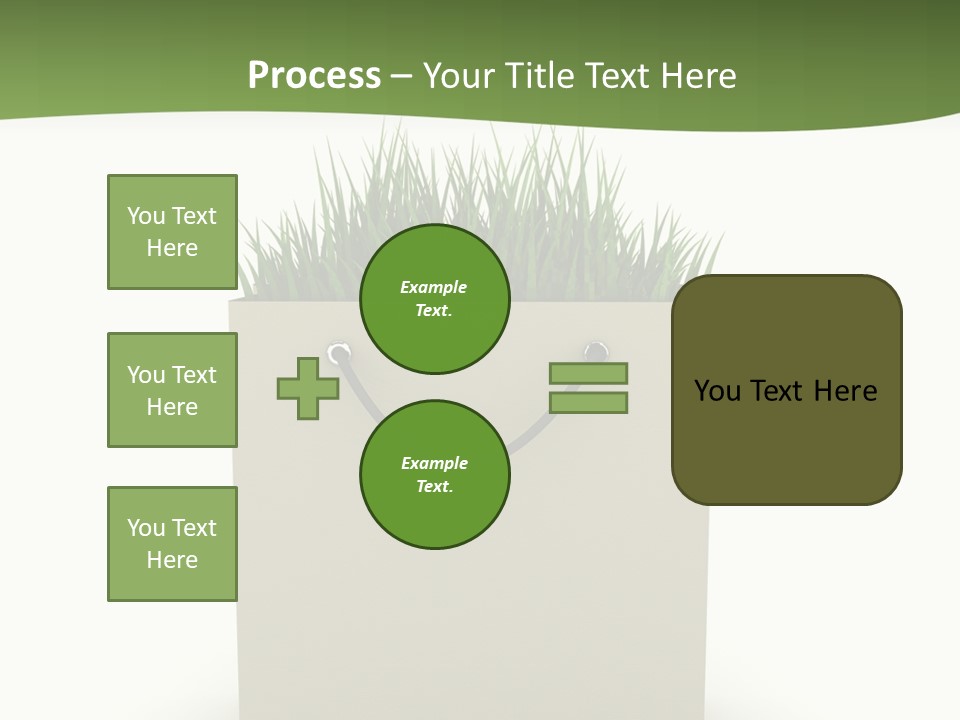 Process – Your Title Text Here

You Text Here

You Text Here

You Text Here

Example Text.

Example Text.

You Text Here